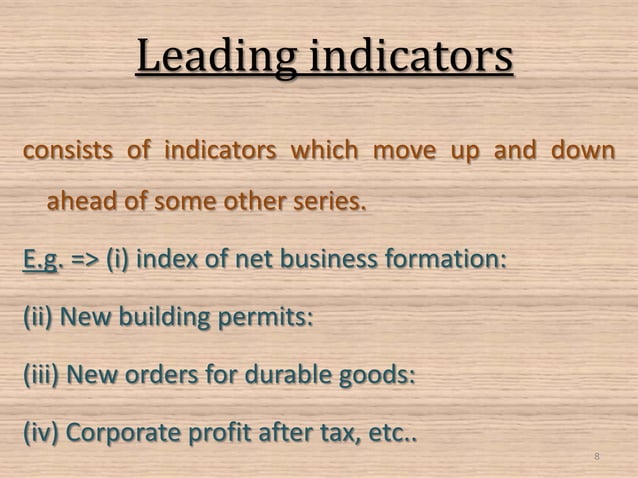 Leading indicators

consists of indicators which move up and down ahead of some other series.

E.g. => (i) index of net business formation:

(ii) New building permits:

(iii) New orders for durable goods:

(iv) Corporate profit after tax, etc..

8